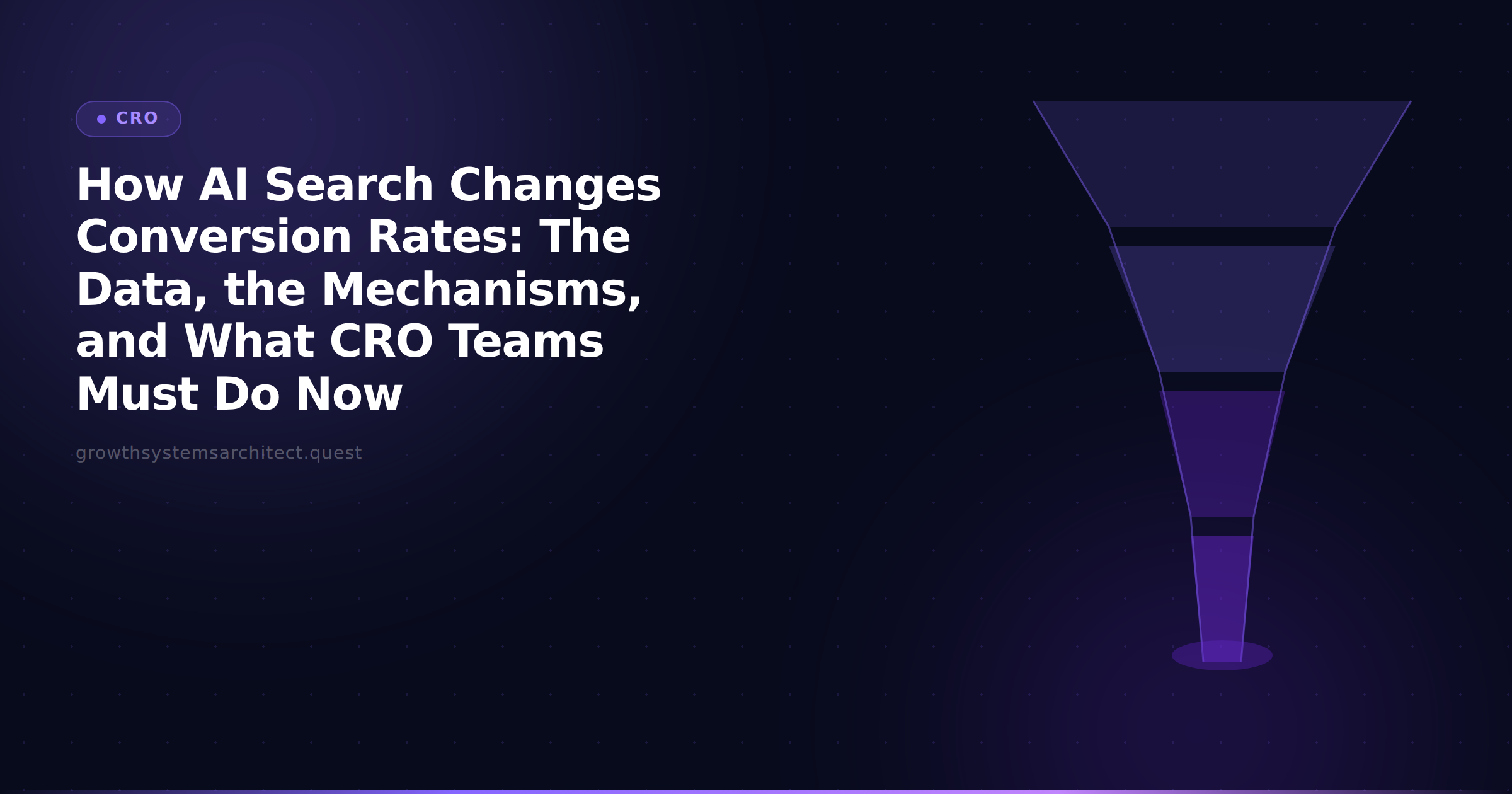 CRO

How AI Search Changes Conversion Rates: The Data, the Mechanisms, and What CRO Teams Must Do Now

growthsystemsarchitect.quest